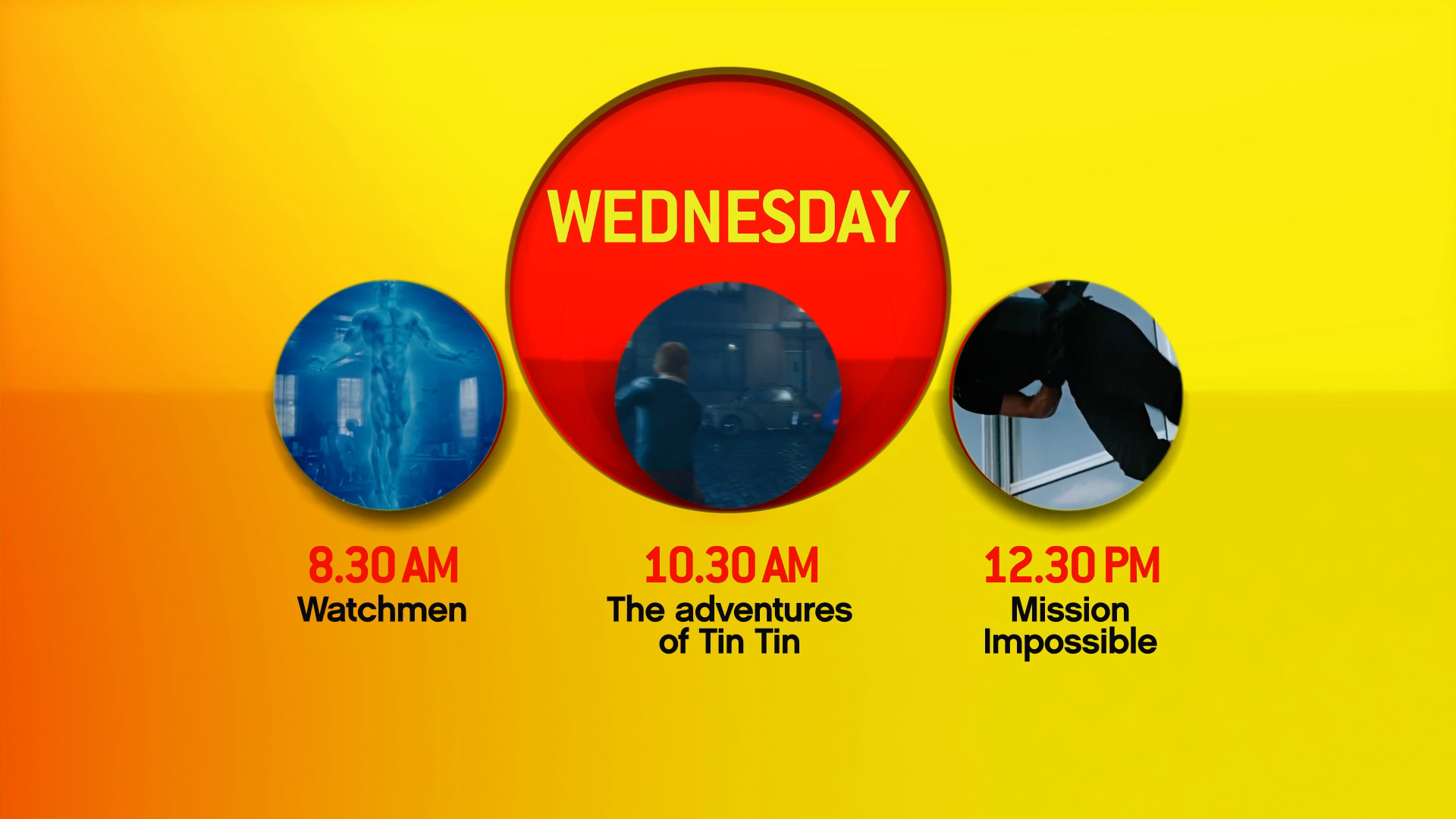 WEDNESDAY

8.30 AM
Watchmen

10.30 AM
The adventures of Tin Tin

12.30 PM
Mission Impossible